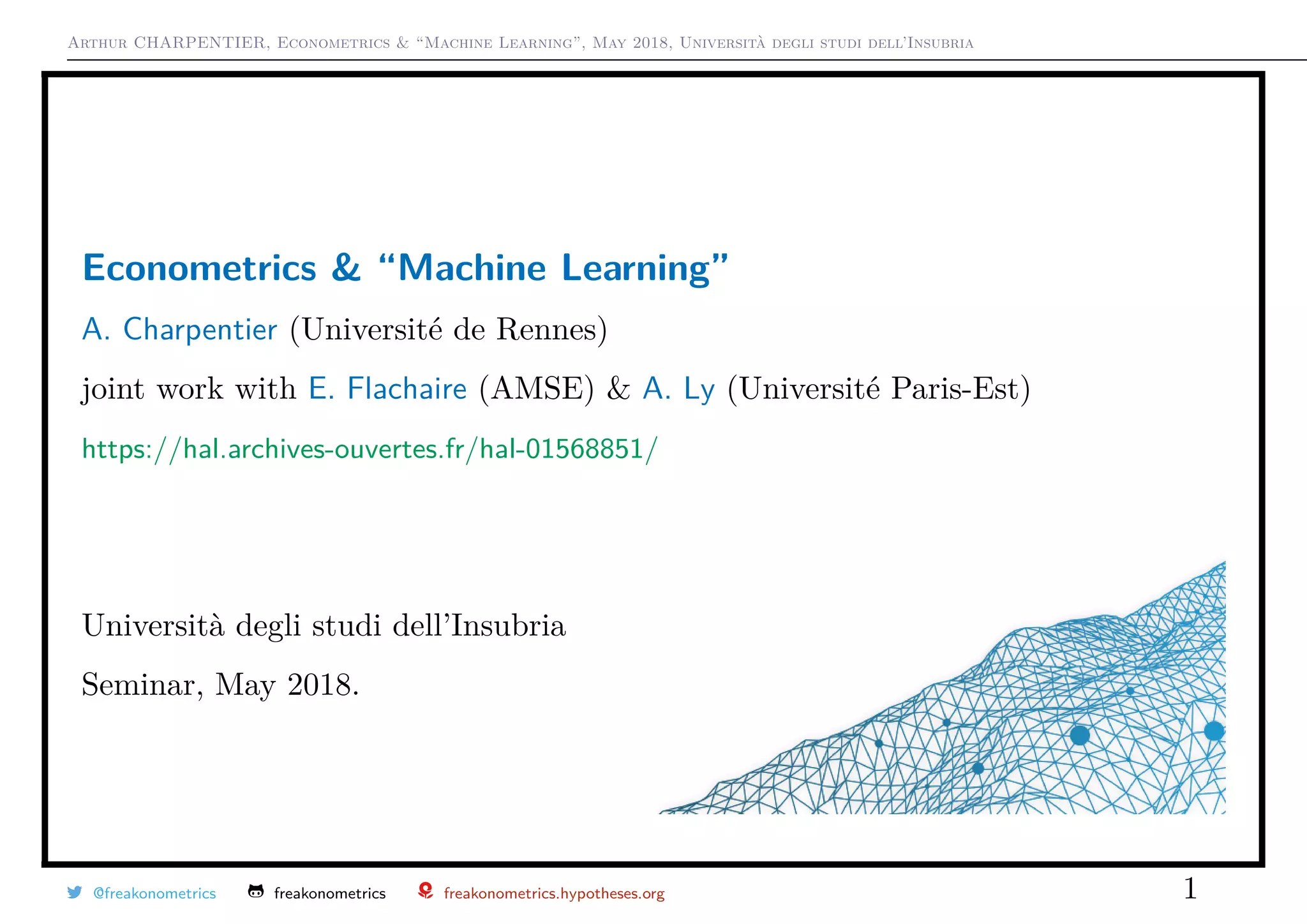 Arthur CHARPENTIER, Econometrics & "Machine Learning", May 2018, Università degli studi dell'Insubria

Econometrics & "Machine Learning"

A. Charpentier (Université de Rennes)

joint work with E. Flachaire (AMSE) & A. Ly (Université Paris-Est)

https://hal.archives-ouvertes.fr/hal-01568851/

Università degli studi dell'Insubria

Seminar, May 2018.

@freakonometrics freakonometrics freakonometrics.hypotheses.org 1